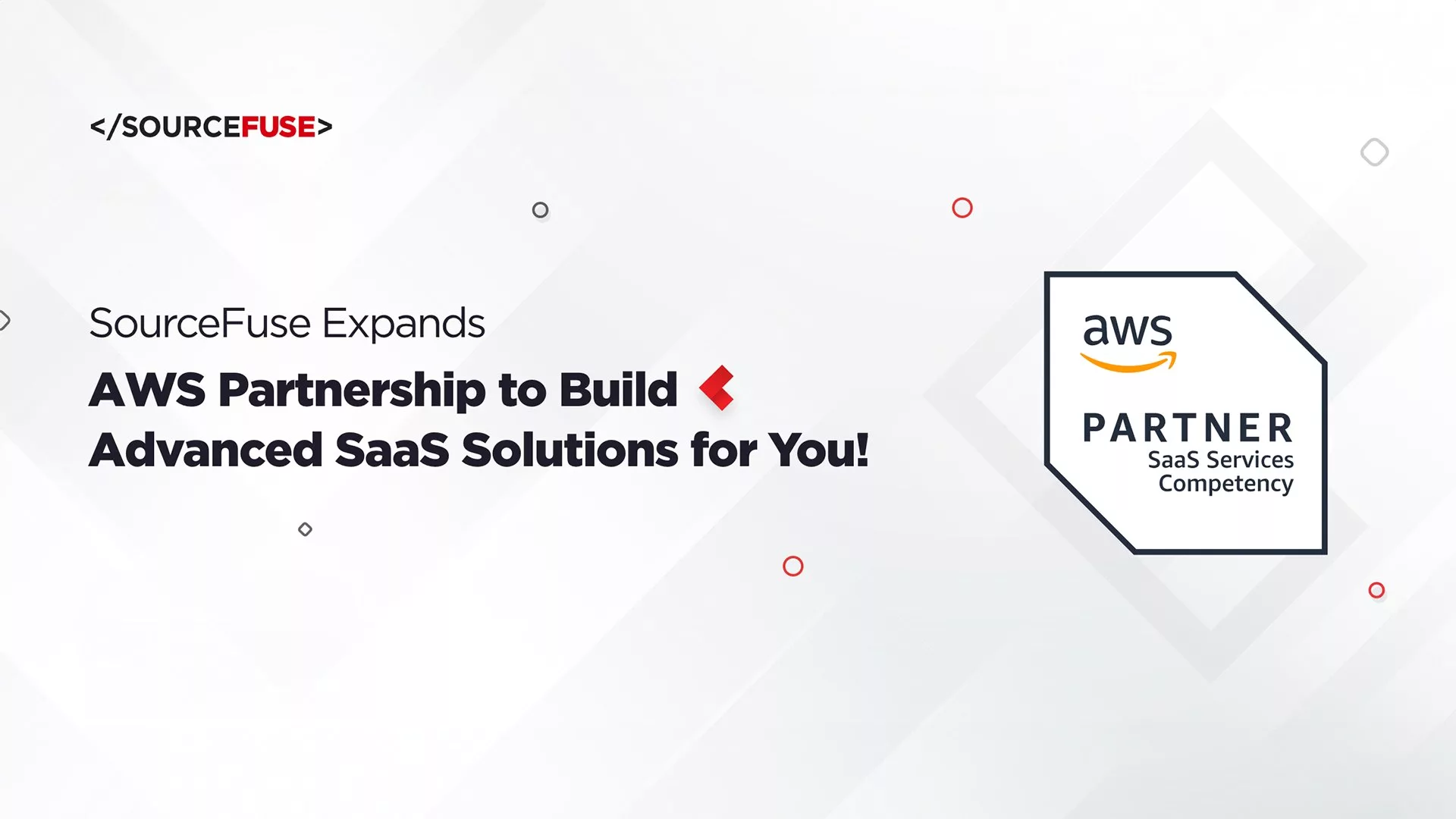 </SOURCEFUSE>

SourceFuse Expands

AWS Partnership to Build Advanced SaaS Solutions for You!

aws

PARTNER
SaaS Services Competency